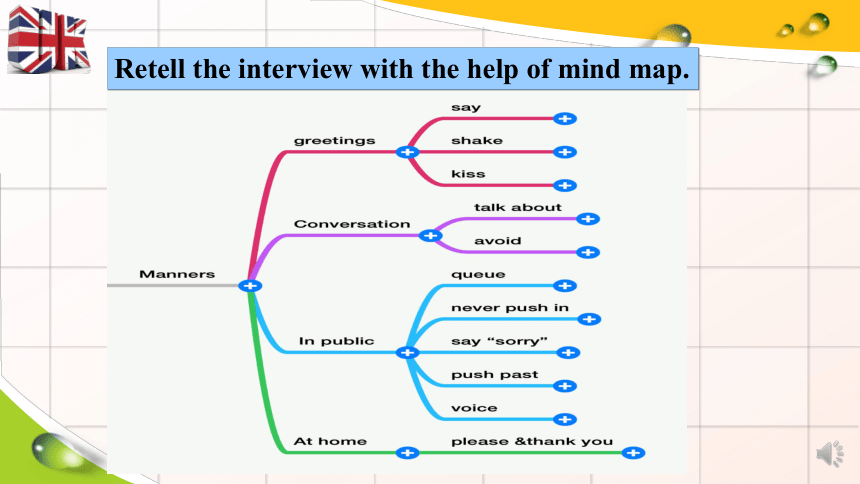 Retell the interview with the help of mind map.

Manners

greetings
say
shake
kiss

Conversation
talk about
avoid

In public
queue
never push in
say “sorry”
push past
voice

At home
please &thank you